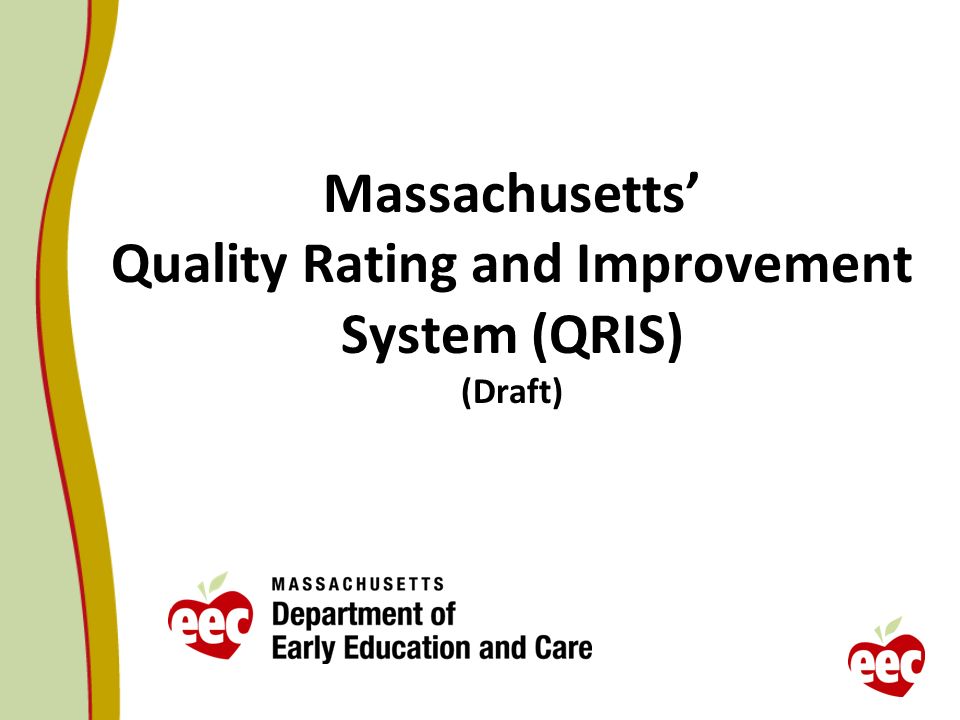 Massachusetts'
Quality Rating and Improvement System (QRIS)
(Draft)

eec MASSACHUSETTS
Department of
Early Education and Care

eec